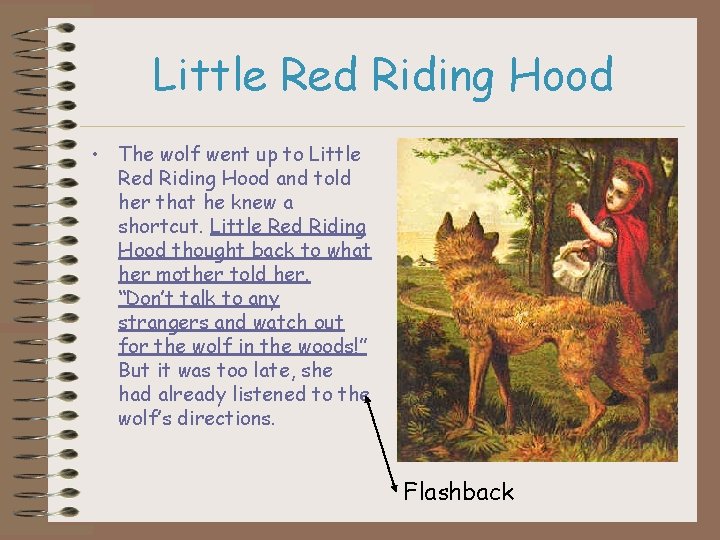 Little Red Riding Hood

• The wolf went up to Little Red Riding Hood and told her that he knew a shortcut. Little Red Riding Hood thought back to what her mother told her. "Don't talk to any strangers and watch out for the wolf in the woods!" But it was too late, she had already listened to the wolf's directions.

Flashback